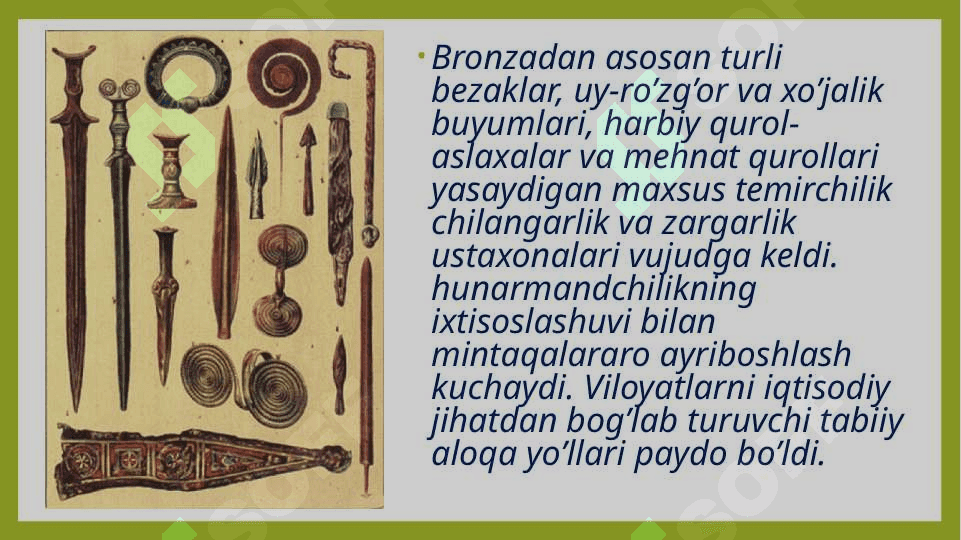 • Bronzadan asosan turli bezaklar, uy-ro‘zg‘or va xo‘jalik buyumlari, harbiy qurol-aslaxalar va mehnat qurollari yasaydigan maxsus temirchilik chilangarlik va zargarlik ustaxonalari vujudga keldi. hunarmandchilikning ixtisoslashuvi bilan mintaqalararo ayriboshlash kuchaydi. Viloyatlarni iqtisodiy jihatdan bog‘lab turuvchi tabiiy aloqa yo‘llari paydo bo‘ldi.